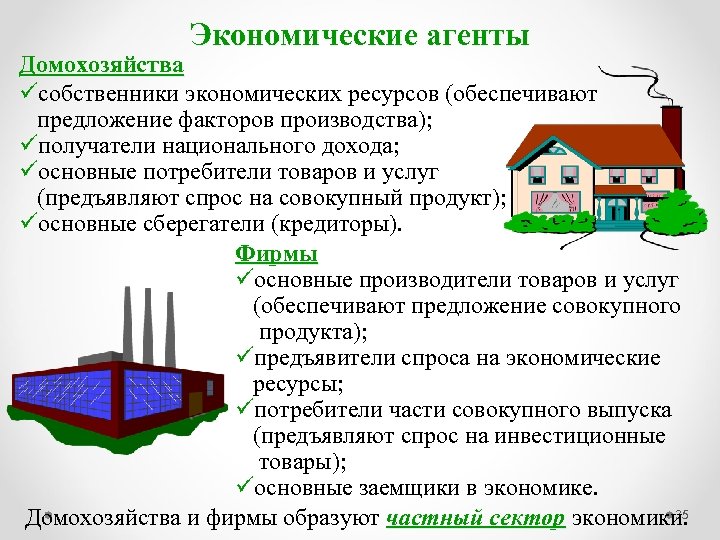 Экономические агенты

Домохозяйства

✓собственники экономических ресурсов (обеспечивают предложение факторов производства);
✓получатели национального дохода;
✓основные потребители товаров и услуг (предъявляют спрос на совокупный продукт);
✓основные сберегатели (кредиторы).

Фирмы

✓основные производители товаров и услуг (обеспечивают предложение совокупного продукта);
✓предъявители спроса на экономические ресурсы;
✓потребители части совокупного выпуска (предъявляют спрос на инвестиционные товары);
✓основные заемщики в экономике.

Домохозяйства и фирмы образуют частный сектор экономики.

35